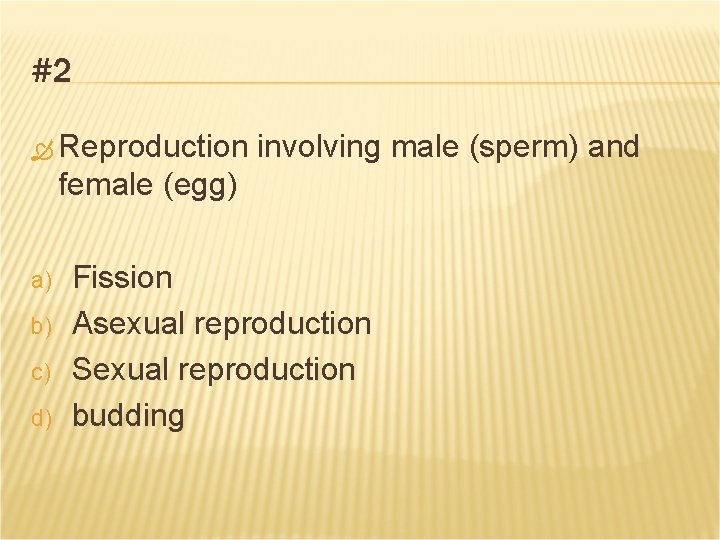 #2

Reproduction involving male (sperm) and female (egg)

a) Fission
b) Asexual reproduction
c) Sexual reproduction
d) budding